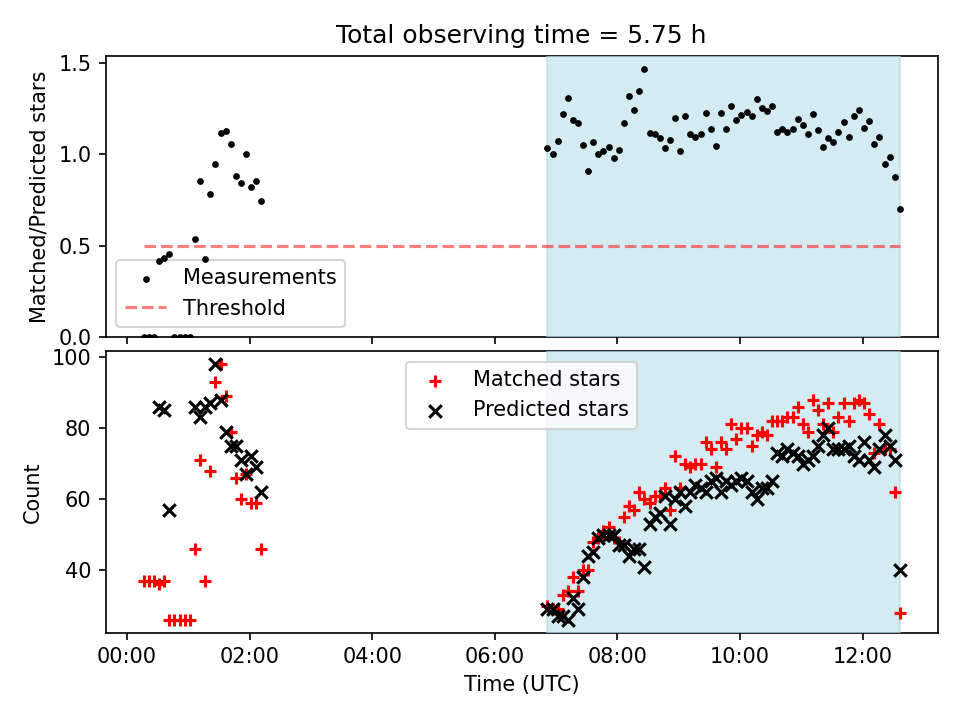 Total observing time = 5.75 h

Matched/Predicted stars

1.5
1.0
0.5
0.0

Measurements
Threshold

Count

100
80
60
40

Matched stars
Predicted stars

00:00
02:00
04:00
06:00
08:00
10:00
12:00

Time (UTC)